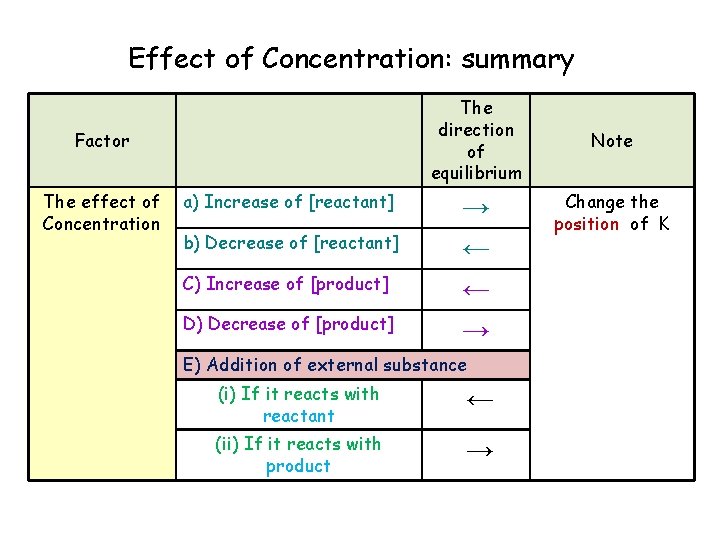 Effect of Concentration: summary

| Factor | | The direction of equilibrium | Note |
|---|---|---|---|
| The effect of Concentration | a) Increase of [reactant] | $\rightarrow$ | Change the position of K |
| | b) Decrease of [reactant] | $\leftarrow$ | |
| | C) Increase of [product] | $\leftarrow$ | |
| | D) Decrease of [product] | $\rightarrow$ | |
| | E) Addition of external substance | | |
| | (i) If it reacts with reactant | $\leftarrow$ | |
| | (ii) If it reacts with product | $\rightarrow$ | |